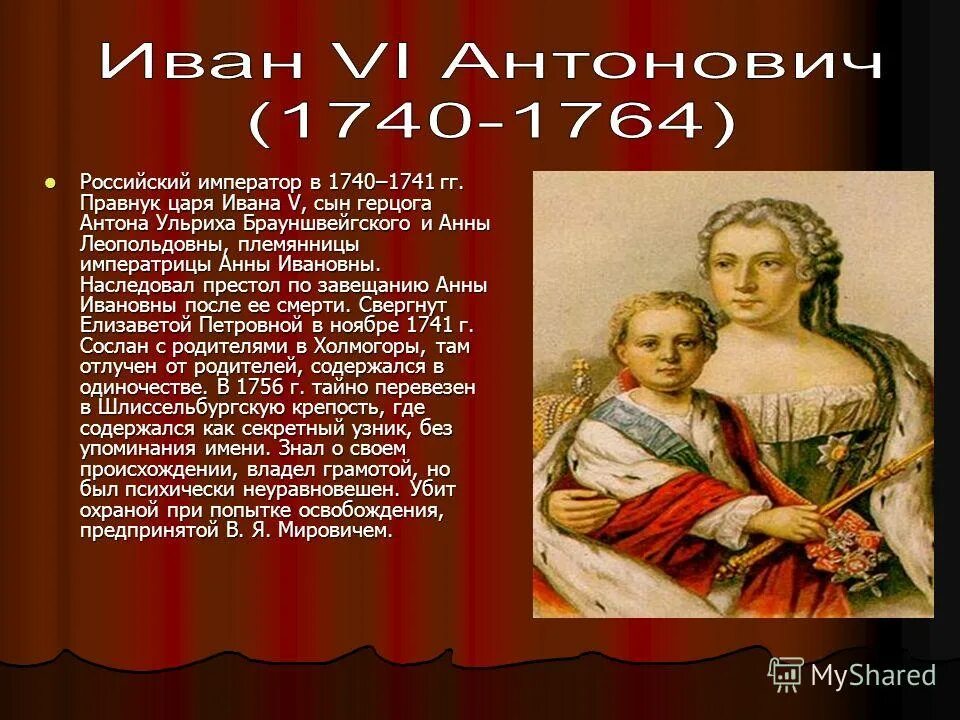 Иван VI Антонович (1740-1764)

Российский император в 1740–1741 гг. Правнук царя Ивана V, сын герцога Антона Ульриха Брауншвейгского и Анны Леопольдовны, племянницы императрицы Анны Ивановны. Наследовал престол по завещанию Анны Ивановны после ее смерти. Свергнут Елизаветой Петровной в ноябре 1741 г. Сослан с родителями в Холмогоры, там отлучен от родителей, содержался в одиночестве. В 1756 г. тайно перевезен в Шлиссельбургскую крепость, где содержался как секретный узник, без упоминания имени. Знал о своем происхождении, владел грамотой, но был психически неуравновешен. Убит охраной при попытке освобождения, предпринятой В. Я. Мировичем.

MyShared